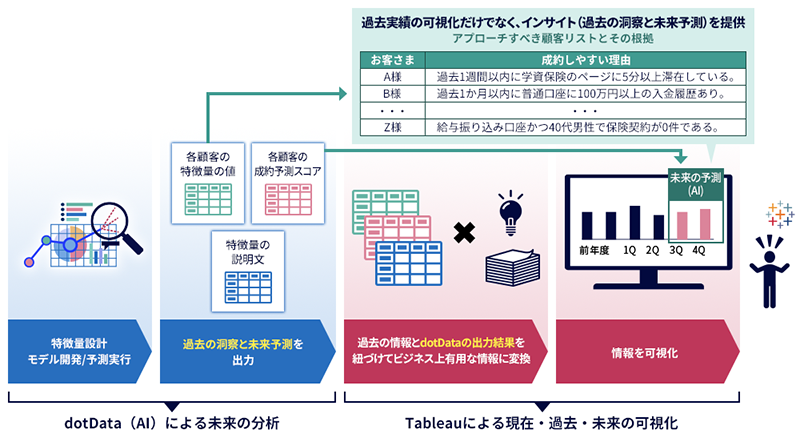 過去実績の可視化だけでなく、インサイト（過去の洞察と未来予測）を提供
アプローチすべき顧客リストとその根拠

| お客さま | 成約しやすい理由 |
|---|---|
| A様 | 過去1週間以内に学資保険のページに5分以上滞在している。 |
| B様 | 過去1か月以内に普通口座に100万円以上の入金履歴あり。 |
| ・・・ | ・・・ |
| Z様 | 給与振り込み口座かつ40代男性で保険契約が0件である。 |

各顧客の特徴量の値

各顧客の成約予測スコア

特徴量の説明文

未来の予測 (AI)

前年度 1Q 2Q 3Q 4Q

特徴量設計
モデル開発/予測実行

過去の洞察と未来予測を出力

過去の情報とdotDataの出力結果を紐づけてビジネス上有用な情報に変換

情報を可視化

dotData（AI）による未来の分析

Tableauによる現在・過去・未来の可視化